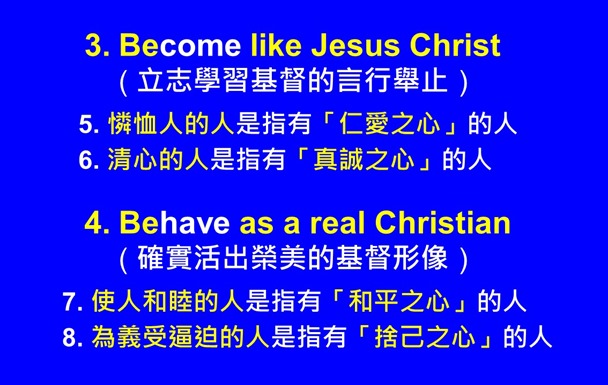 3. Become like Jesus Christ
（立志學習基督的言行舉止）

5. 憐恤人的人是指有「仁愛之心」的人
6. 清心的人是指有「真誠之心」的人

4. Behave as a real Christian
（確實活出榮美的基督形像）

7. 使人和睦的人是指有「和平之心」的人
8. 為義受逼迫的人是指有「捨己之心」的人